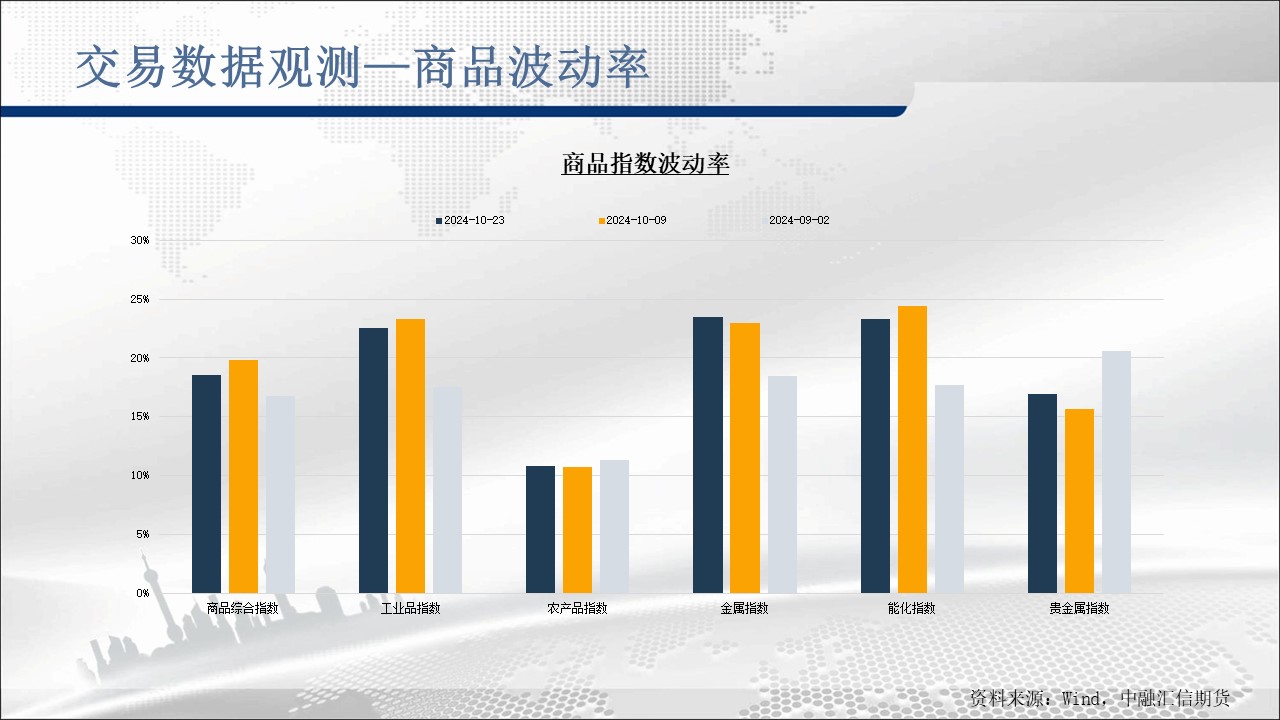 交易数据观测—商品波动率

商品指数波动率

2024-10-23 2024-10-09 2024-09-02

30%
25%
20%
15%
10%
5%
0%

商品综合指数 工业品指数 农产品指数 金属指数 能化指数 贵金属指数

资料来源：Wind，中融汇信期货